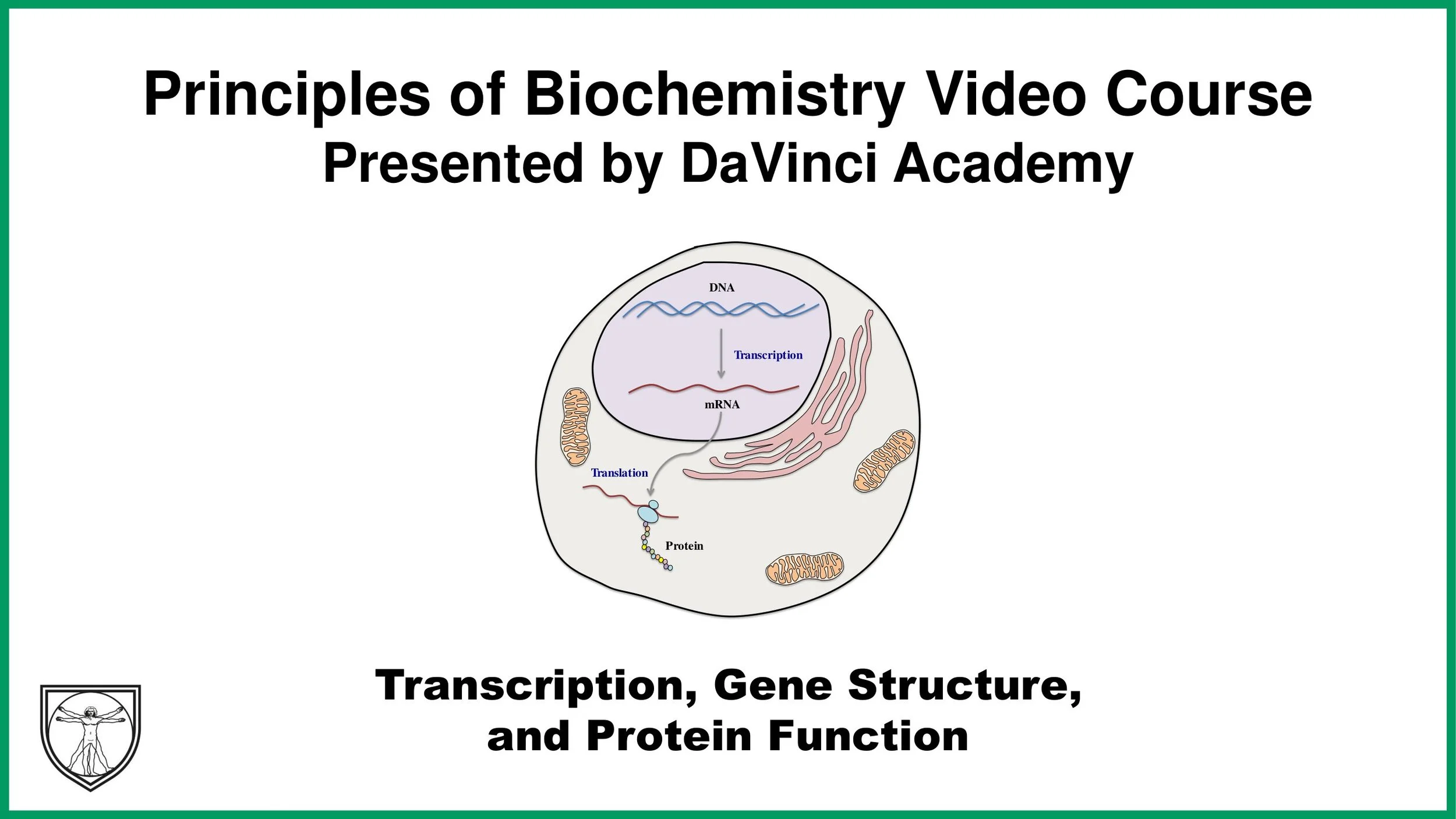 Principles of Biochemistry Video Course
Presented by DaVinci Academy

DNA

Transcription

mRNA

Translation

Protein

Transcription, Gene Structure, and Protein Function